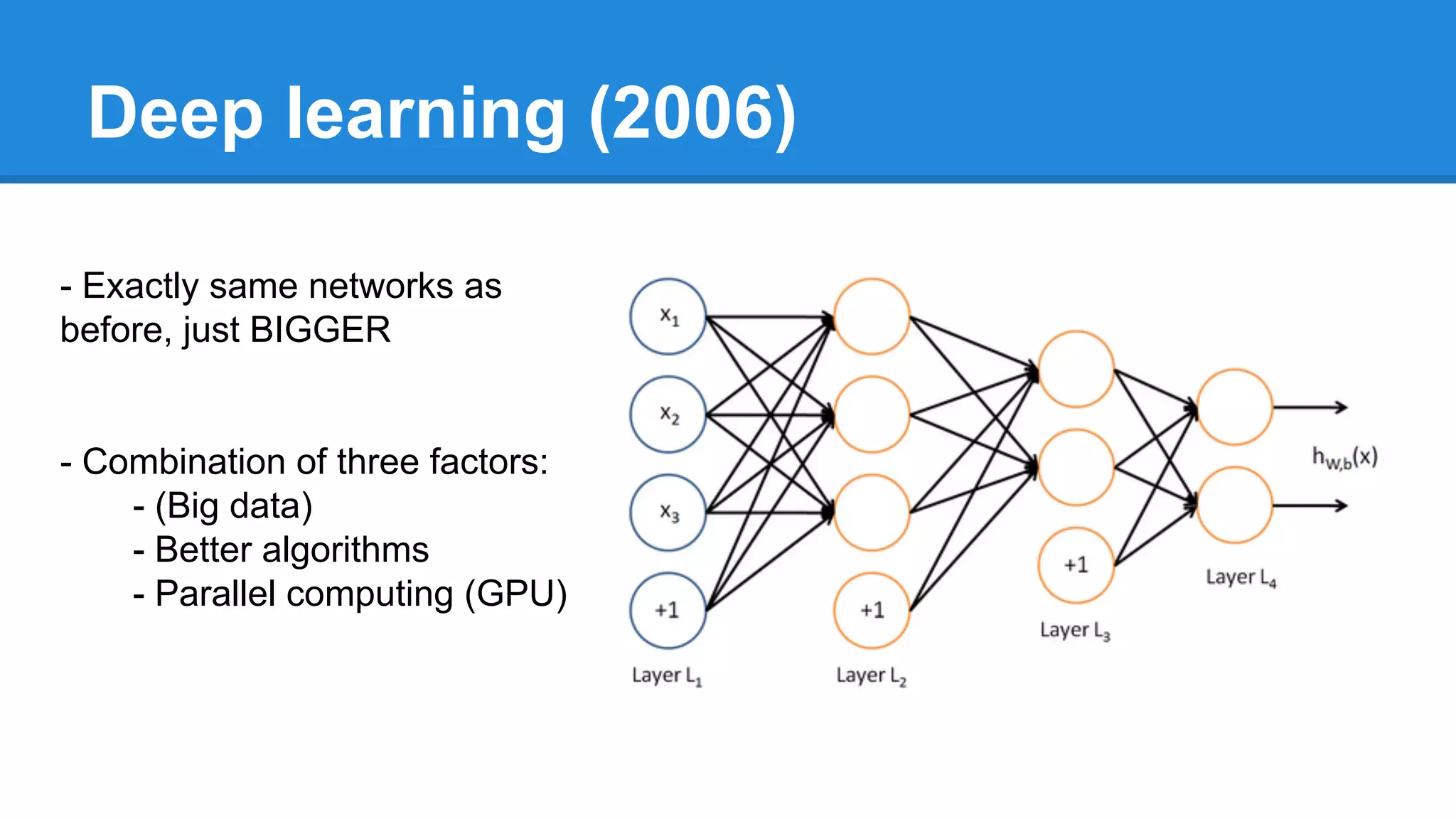 Deep learning (2006)

- Exactly same networks as before, just BIGGER

- Combination of three factors:
- (Big data)
- Better algorithms
- Parallel computing (GPU)

$x_1$
$x_2$
$x_3$
+1
Layer $L_1$
+1
Layer $L_2$
+1
Layer $L_3$
Layer $L_4$
$h_{W,b}(x)$